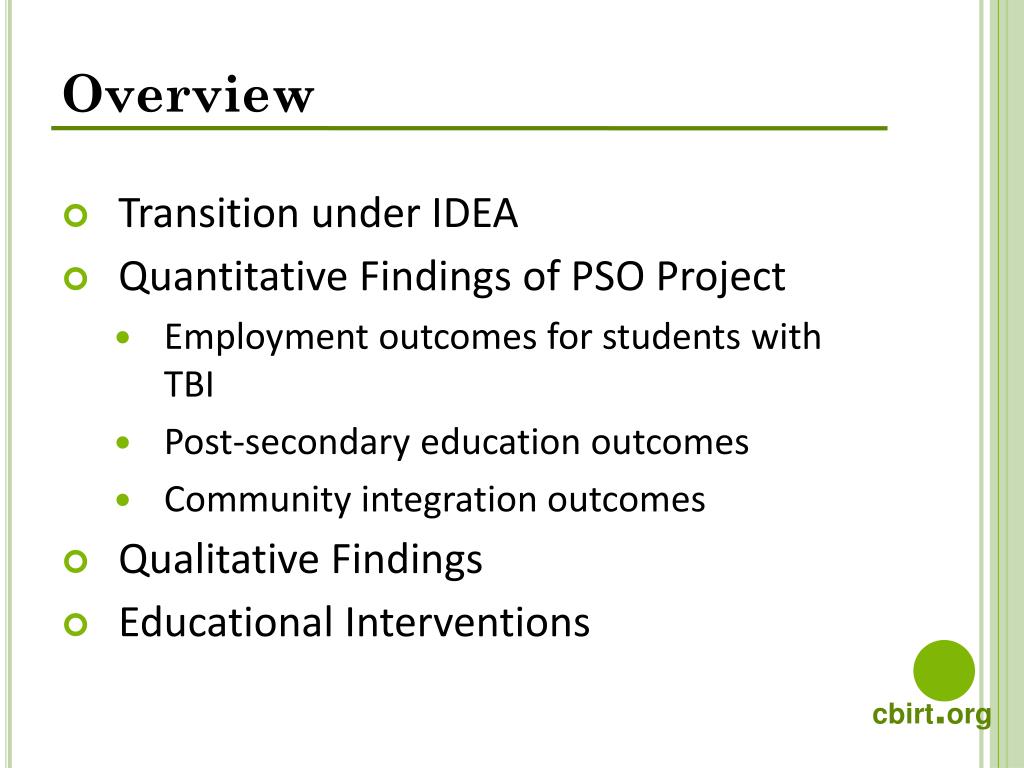 Overview

Transition under IDEA

Quantitative Findings of PSO Project

Employment outcomes for students with TBI

Post-secondary education outcomes

Community integration outcomes

Qualitative Findings

Educational Interventions

cbirt.org